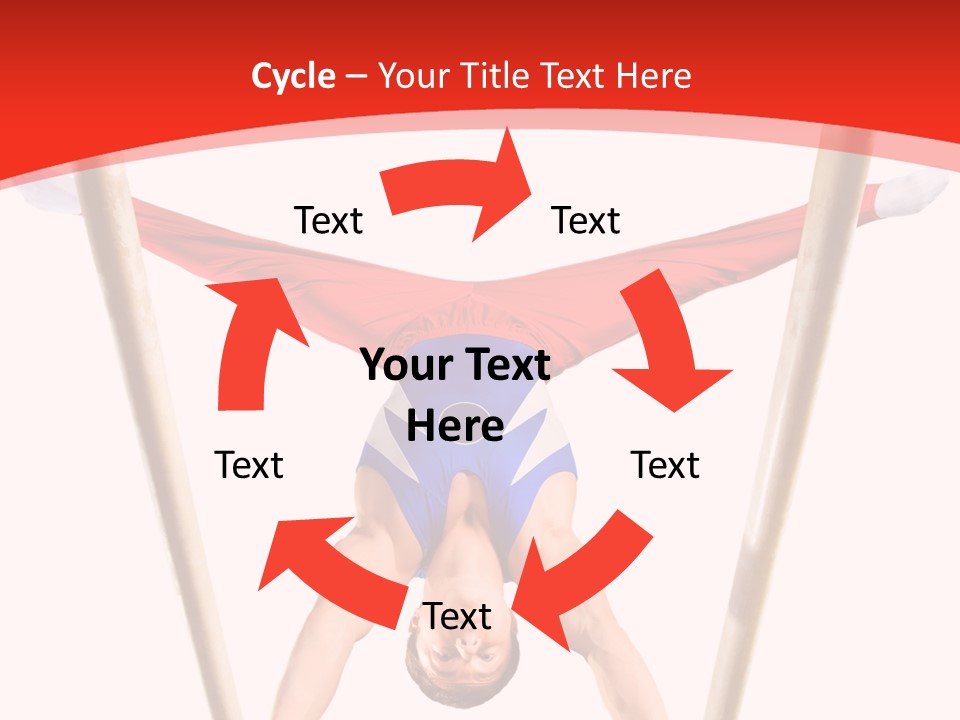 Cycle – Your Title Text Here

Text

Text

Your Text Here

Text

Text

Text